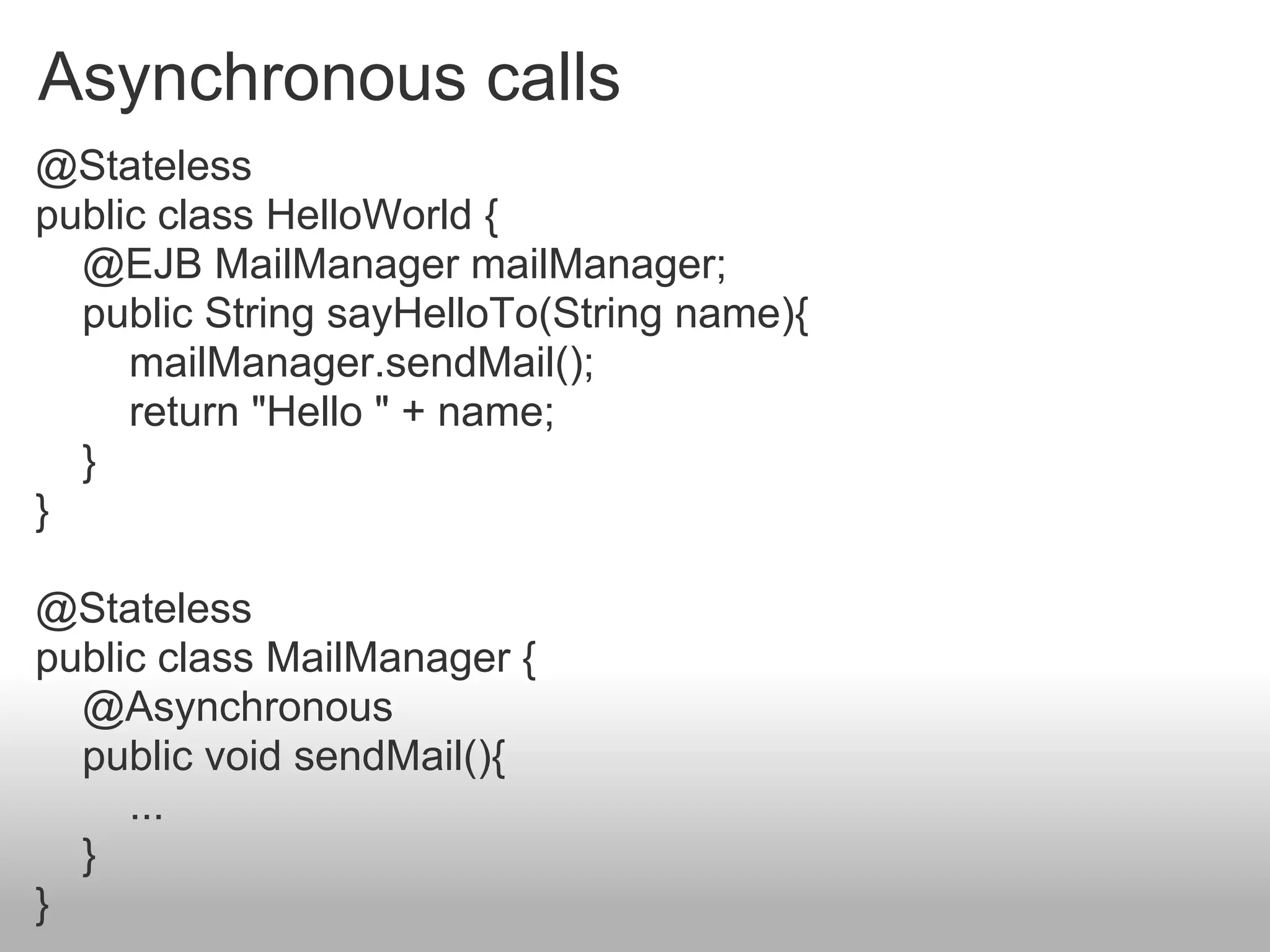 Asynchronous calls

@Stateless
public class HelloWorld {
    @EJB MailManager mailManager;
    public String sayHelloTo(String name){
        mailManager.sendMail();
        return "Hello " + name;
    }
}

@Stateless
public class MailManager {
    @Asynchronous
    public void sendMail(){
        ...
    }
}